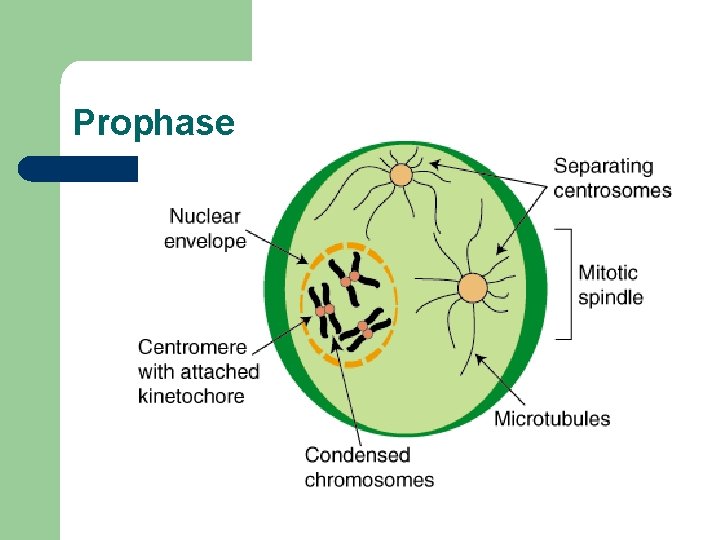 Prophase

Separating centrosomes

Nuclear envelope

Mitotic spindle

Centromere with attached kinetochore

Microtubules

Condensed chromosomes